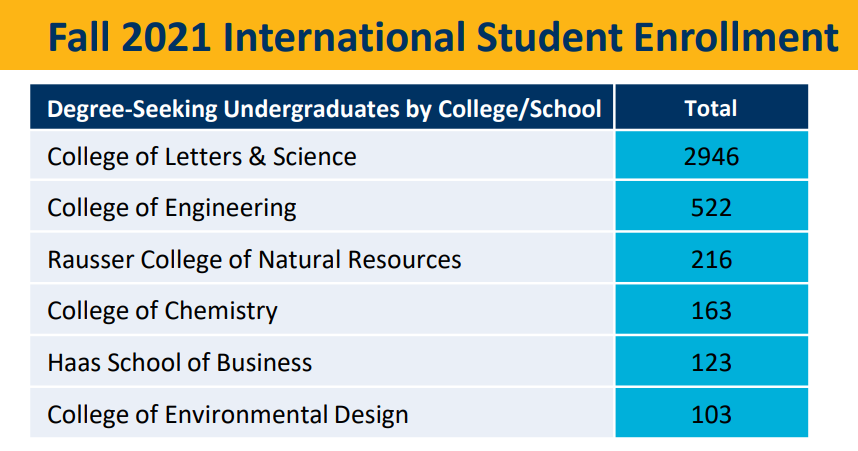 Fall 2021 International Student Enrollment

| Degree-Seeking Undergraduates by College/School | Total |
|---|---|
| College of Letters & Science | 2946 |
| College of Engineering | 522 |
| Rausser College of Natural Resources | 216 |
| College of Chemistry | 163 |
| Haas School of Business | 123 |
| College of Environmental Design | 103 |